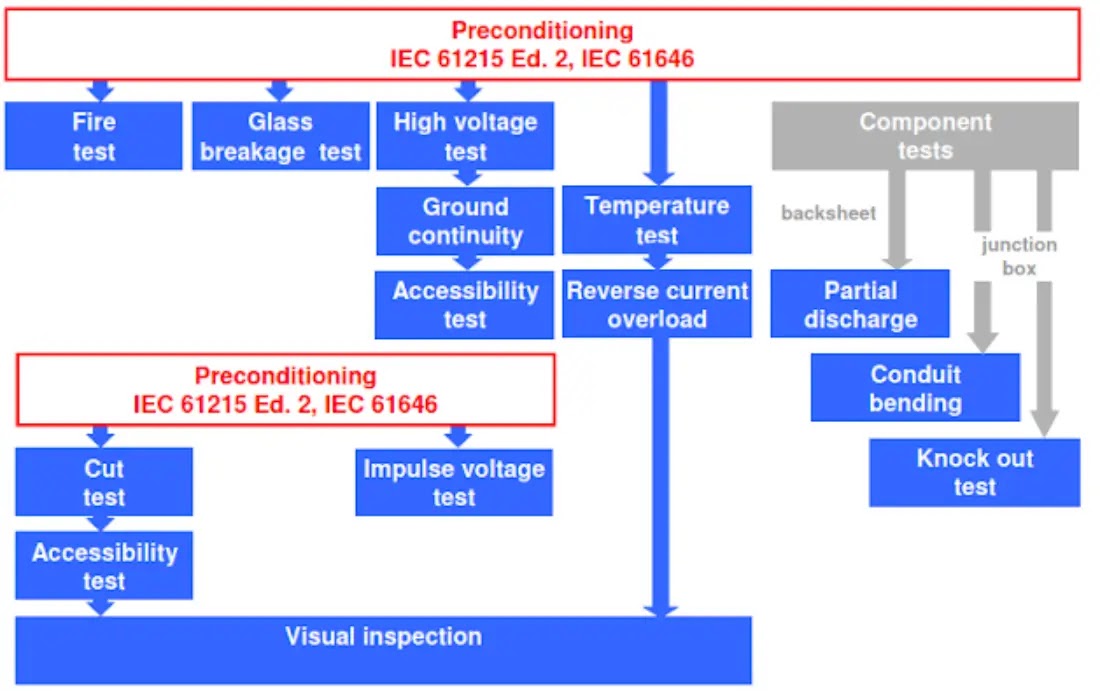 Preconditioning
IEC 61215 Ed. 2, IEC 61646

Fire test

Glass breakage test

High voltage test

Ground continuity

Accessibility test

Temperature test

Reverse current overload

Component tests

backsheet

junction box

Partial discharge

Conduit bending

Knock out test

Preconditioning
IEC 61215 Ed. 2, IEC 61646

Cut test

Accessibility test

Impulse voltage test

Visual inspection